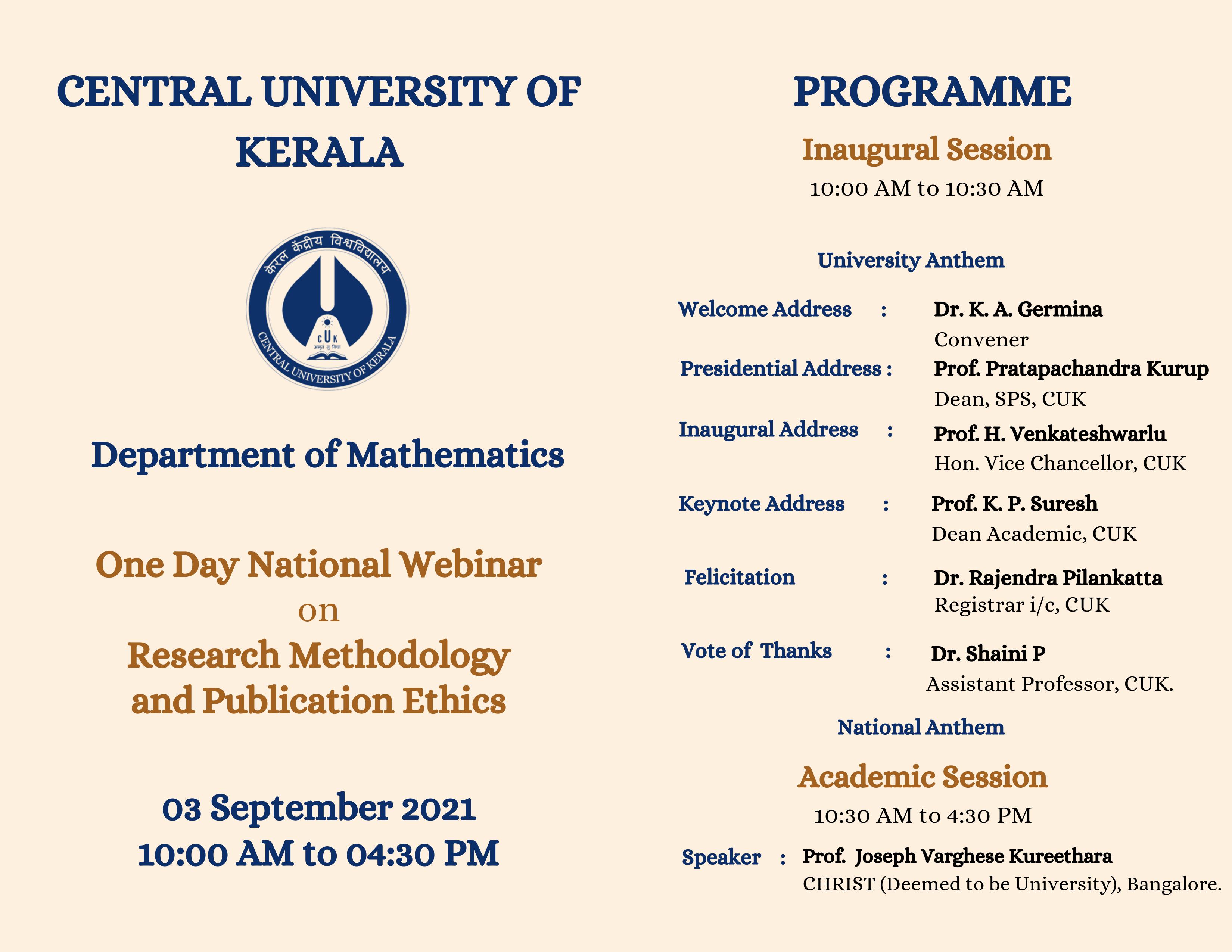 CENTRAL UNIVERSITY OF KERALA

केरल केंद्रीय विश्वविद्यालय
CUK
अमृतं तु विद्या
CENTRAL UNIVERSITY OF KERALA

Department of Mathematics

One Day National Webinar
on
Research Methodology and Publication Ethics

03 September 2021
10:00 AM to 04:30 PM

PROGRAMME

Inaugural Session
10:00 AM to 10:30 AM

University Anthem

Welcome Address : Dr. K. A. Germina
Convener

Presidential Address : Prof. Pratapachandra Kurup
Dean, SPS, CUK

Inaugural Address : Prof. H. Venkateshwarlu
Hon. Vice Chancellor, CUK

Keynote Address : Prof. K. P. Suresh
Dean Academic, CUK

Felicitation : Dr. Rajendra Pilankatta
Registrar i/c, CUK

Vote of Thanks : Dr. Shaini P
Assistant Professor, CUK.

National Anthem

Academic Session
10:30 AM to 4:30 PM

Speaker : Prof. Joseph Varghese Kureethara
CHRIST (Deemed to be University), Bangalore.